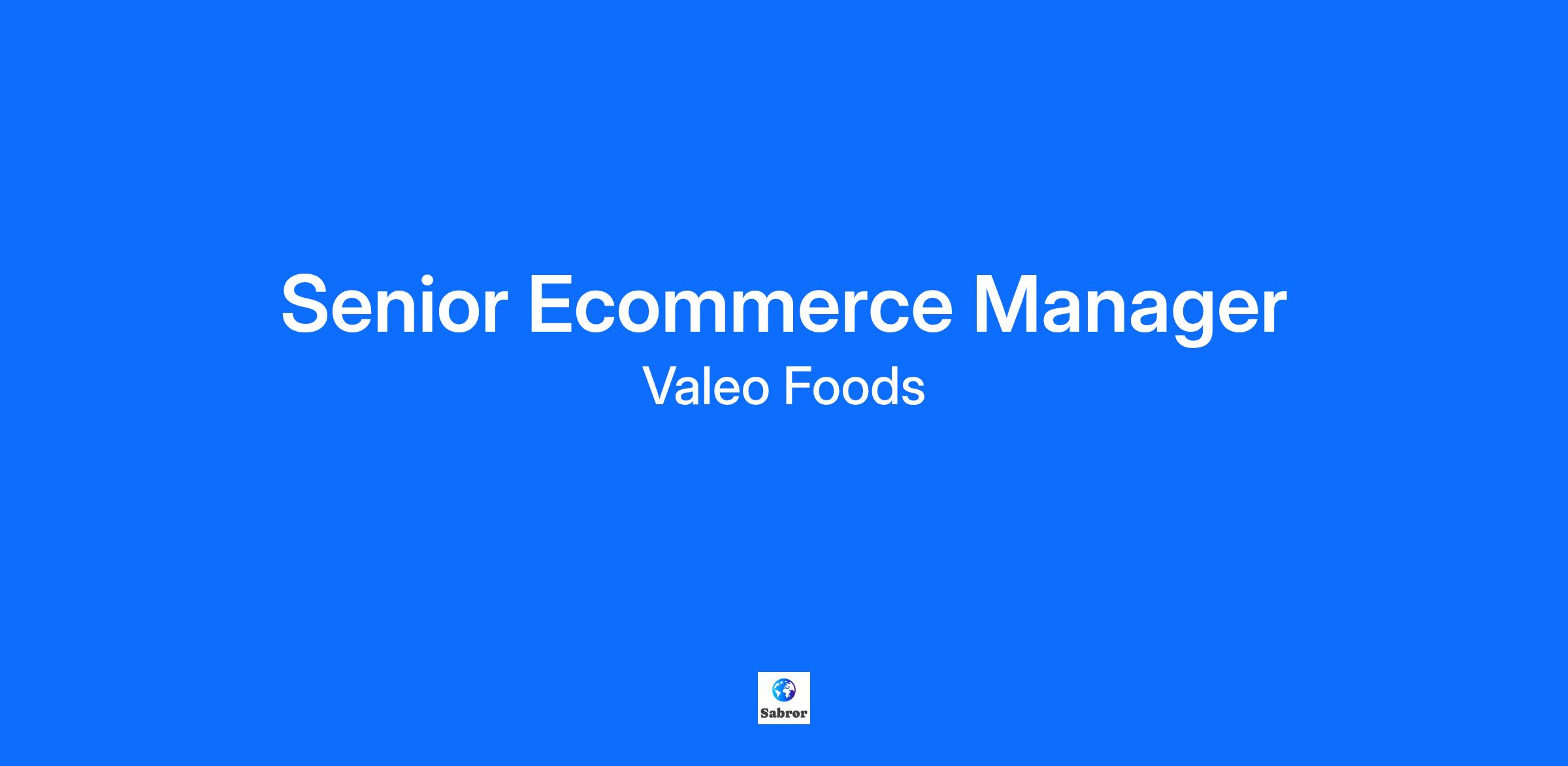 Senior Ecommerce Manager

Valeo Foods

Sabror